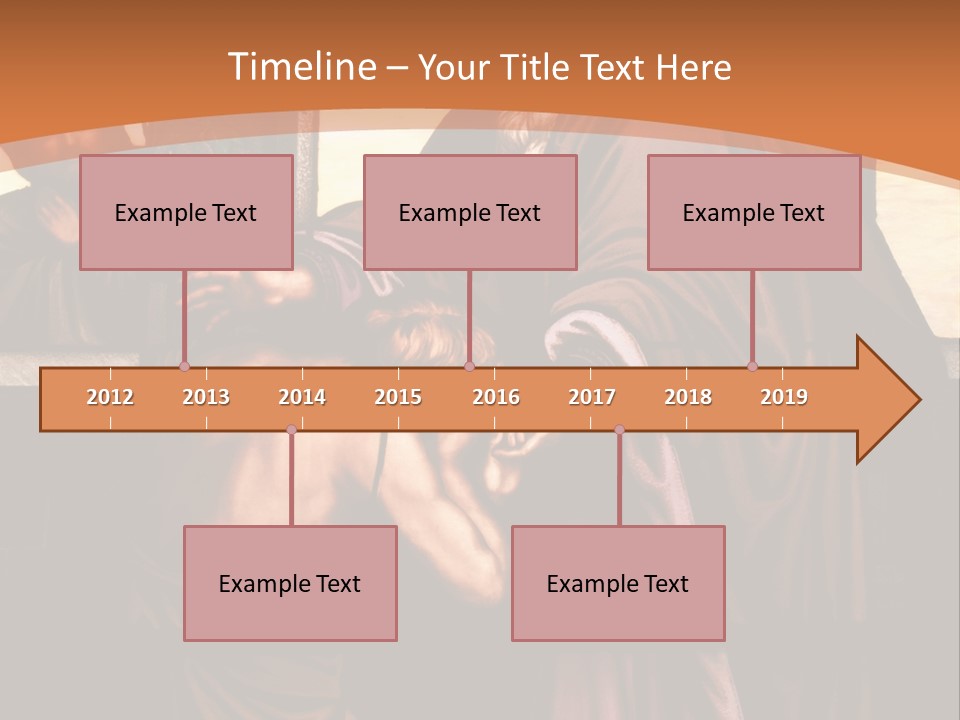 Timeline – Your Title Text Here

Example Text

Example Text

Example Text

2012 2013 2014 2015 2016 2017 2018 2019

Example Text

Example Text